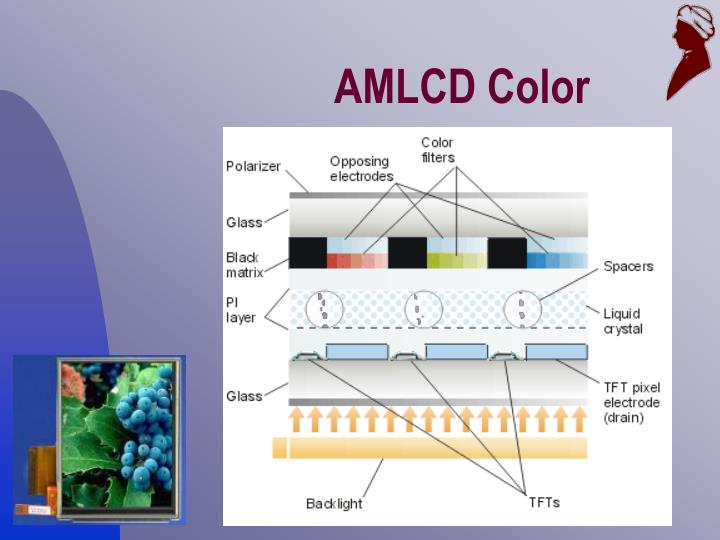 AMLCD Color

Polarizer
Opposing electrodes
Color filters
Glass
Black matrix
Spacers
PI layer
Liquid crystal
Glass
TFT pixel electrode (drain)
Backlight
TFTs